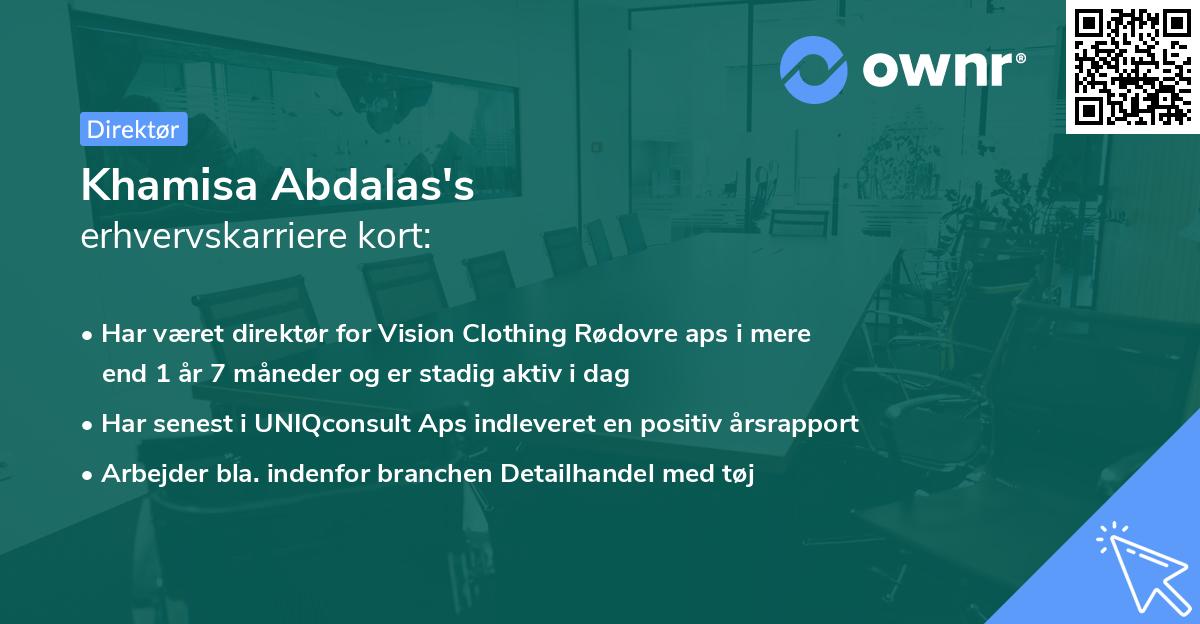 ownr®

Direktør

Khamisa Abdalas's
erhvervskarriere kort:

• Har været direktør for Vision Clothing Rødovre aps i mere end 1 år 7 måneder og er stadig aktiv i dag

• Har senest i UNIQconsult Aps indleveret en positiv årsrapport

• Arbejder bla. indenfor branchen Detailhandel med tøj